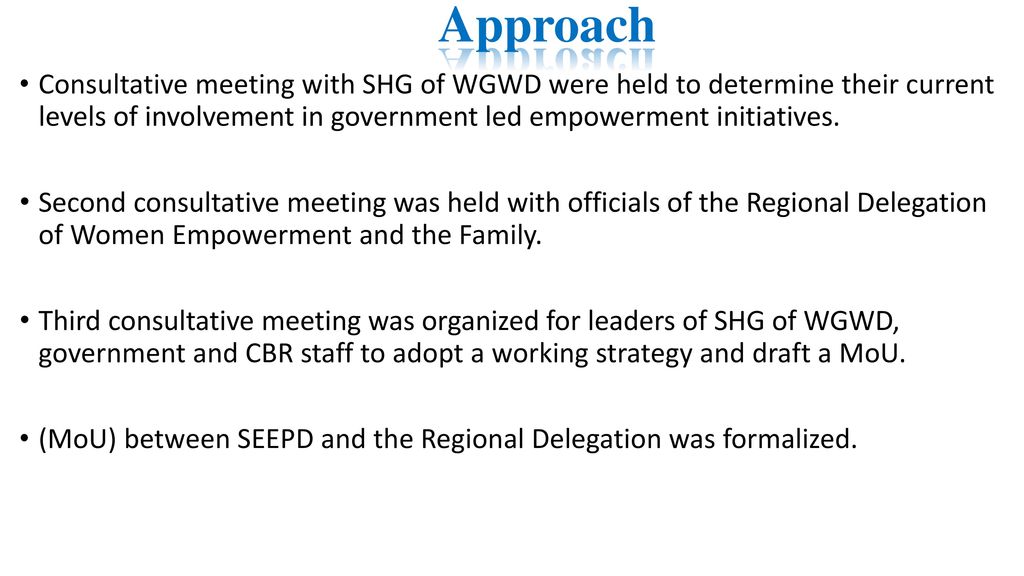 Approach

• Consultative meeting with SHG of WGWD were held to determine their current levels of involvement in government led empowerment initiatives.

• Second consultative meeting was held with officials of the Regional Delegation of Women Empowerment and the Family.

• Third consultative meeting was organized for leaders of SHG of WGWD, government and CBR staff to adopt a working strategy and draft a MoU.

• (MoU) between SEEPD and the Regional Delegation was formalized.